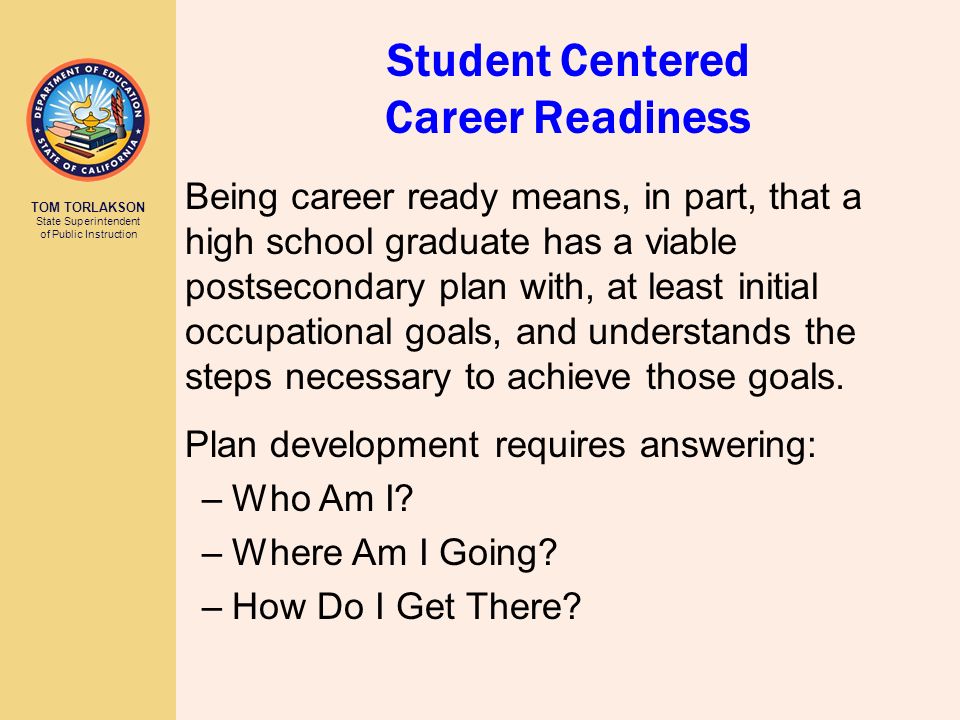 DEPARTMENT OF EDUCATION
STATE OF CALIFORNIA

TOM TORLAKSON
State Superintendent of Public Instruction

Student Centered
Career Readiness

Being career ready means, in part, that a high school graduate has a viable postsecondary plan with, at least initial occupational goals, and understands the steps necessary to achieve those goals.

Plan development requires answering:
– Who Am I?
– Where Am I Going?
– How Do I Get There?